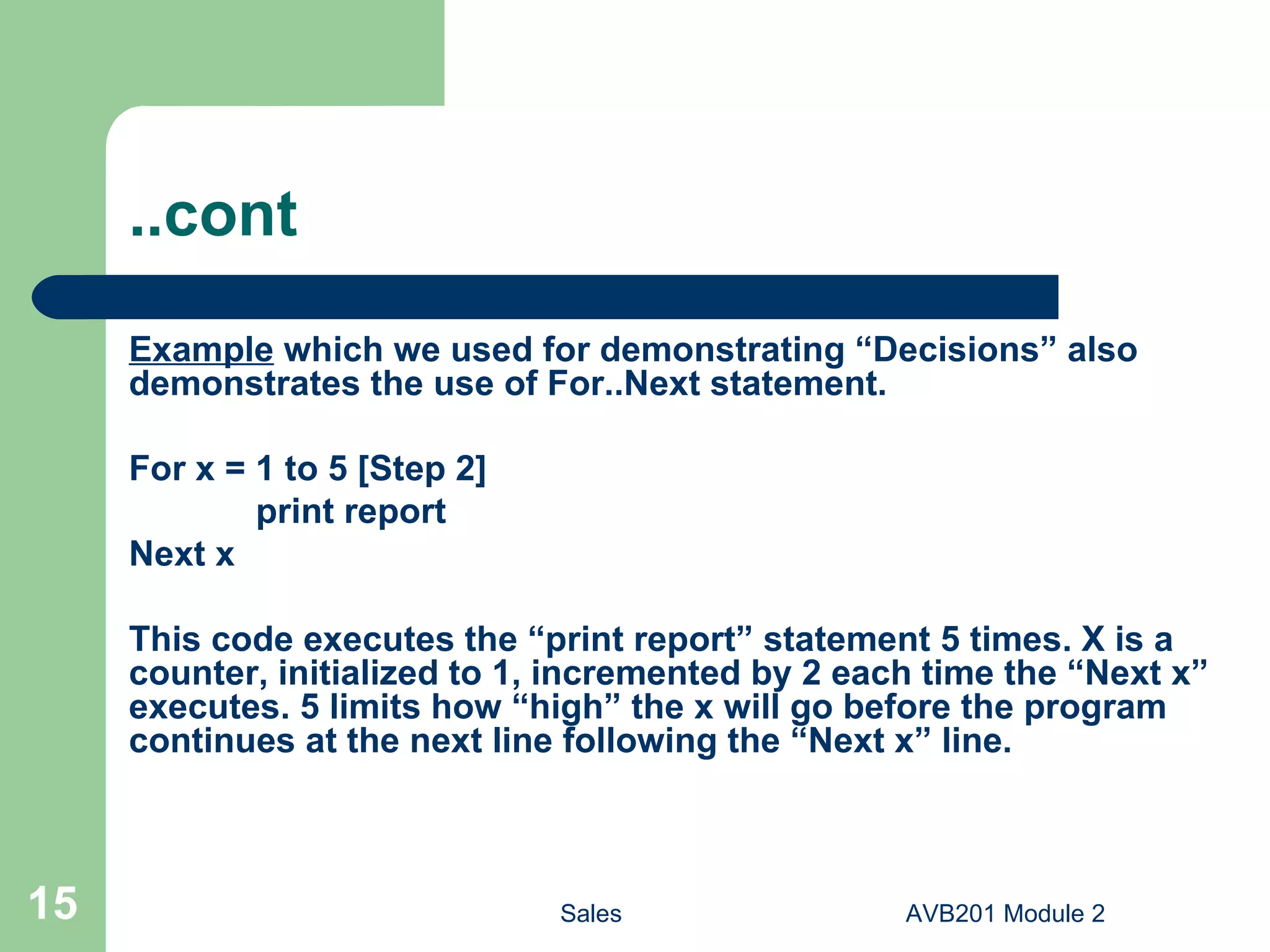 ..cont

Example which we used for demonstrating “Decisions” also demonstrates the use of For..Next statement.

For x = 1 to 5 [Step 2]
print report
Next x

This code executes the “print report” statement 5 times. X is a counter, initialized to 1, incremented by 2 each time the “Next x” executes. 5 limits how “high” the x will go before the program continues at the next line following the “Next x” line.

15

Sales

AVB201 Module 2